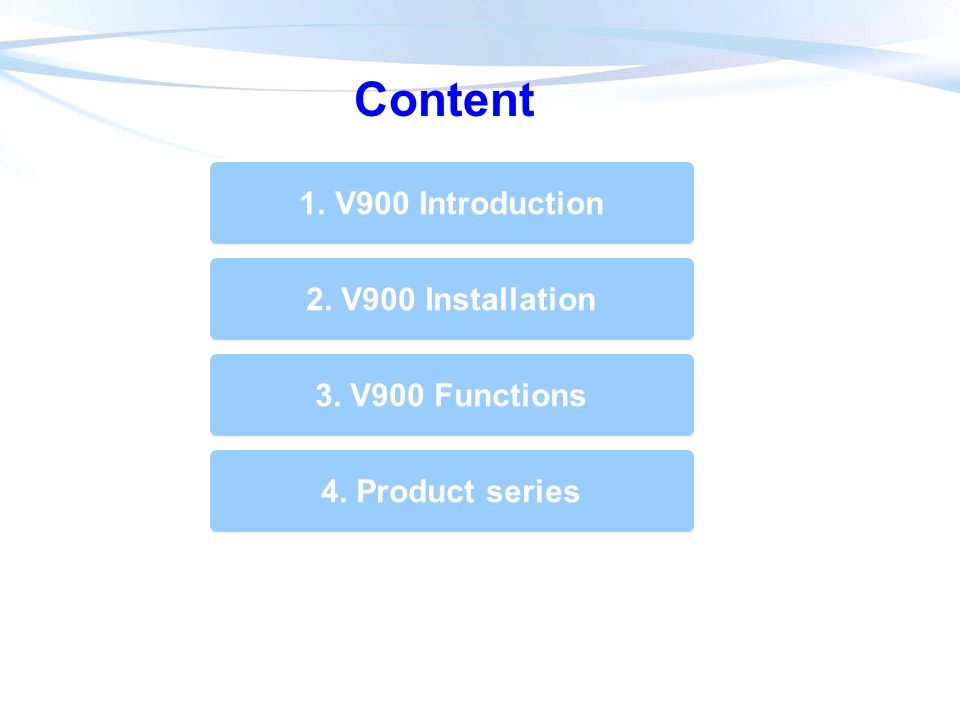 Content

1. V900 Introduction

2. V900 Installation

3. V900 Functions

4. Product series